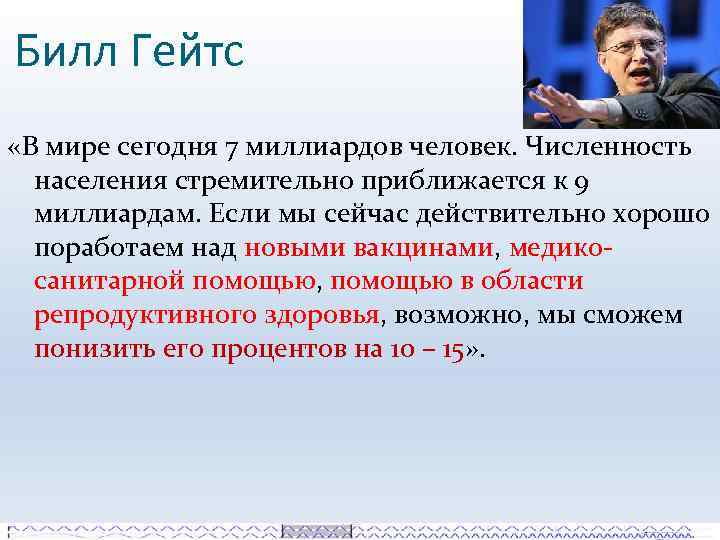 Билл Гейтс

«В мире сегодня 7 миллиардов человек. Численность населения стремительно приближается к 9 миллиардам. Если мы сейчас действительно хорошо поработаем над новыми вакцинами, медико-санитарной помощью, помощью в области репродуктивного здоровья, возможно, мы сможем понизить его процентов на 10 – 15».